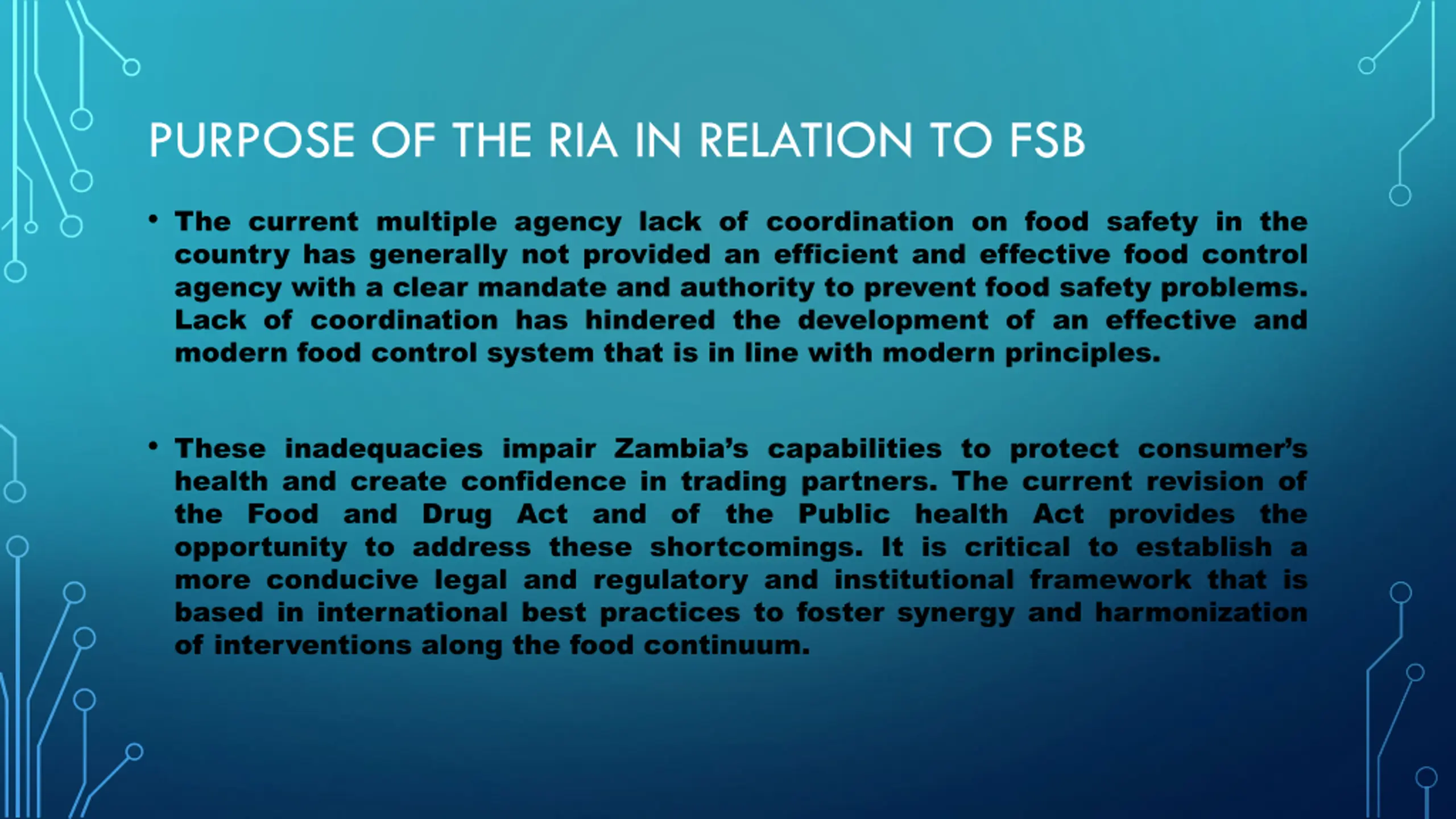 PURPOSE OF THE RIA IN RELATION TO FSB

• The current multiple agency lack of coordination on food safety in the country has generally not provided an efficient and effective food control agency with a clear mandate and authority to prevent food safety problems. Lack of coordination has hindered the development of an effective and modern food control system that is in line with modern principles.

• These inadequacies impair Zambia's capabilities to protect consumer's health and create confidence in trading partners. The current revision of the Food and Drug Act and of the Public health Act provides the opportunity to address these shortcomings. It is critical to establish a more conducive legal and regulatory and institutional framework that is based in international best practices to foster synergy and harmonization of interventions along the food continuum.